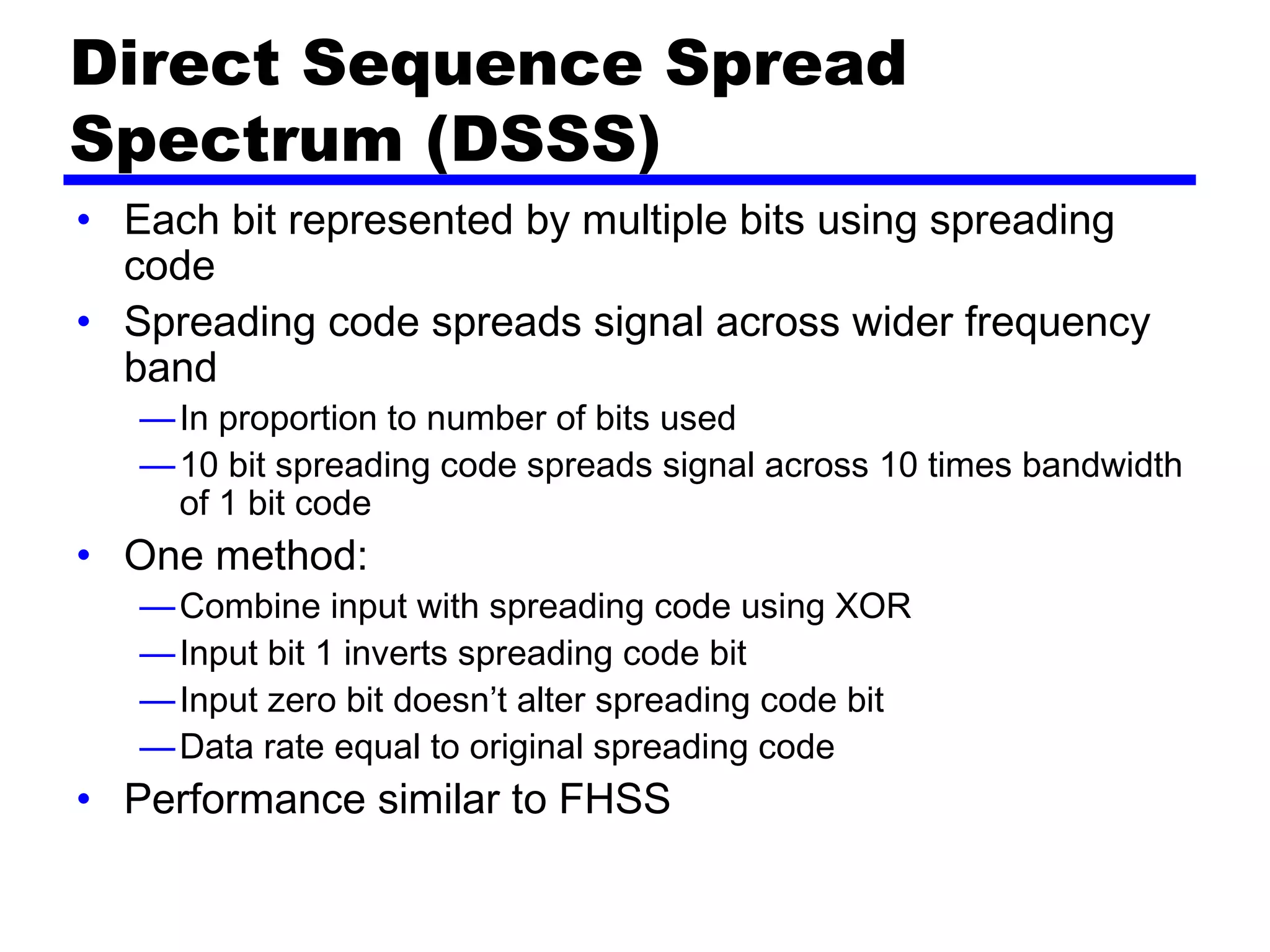 Direct Sequence Spread Spectrum (DSSS)

• Each bit represented by multiple bits using spreading code
• Spreading code spreads signal across wider frequency band
—In proportion to number of bits used
—10 bit spreading code spreads signal across 10 times bandwidth of 1 bit code
• One method:
—Combine input with spreading code using XOR
—Input bit 1 inverts spreading code bit
—Input zero bit doesn’t alter spreading code bit
—Data rate equal to original spreading code
• Performance similar to FHSS